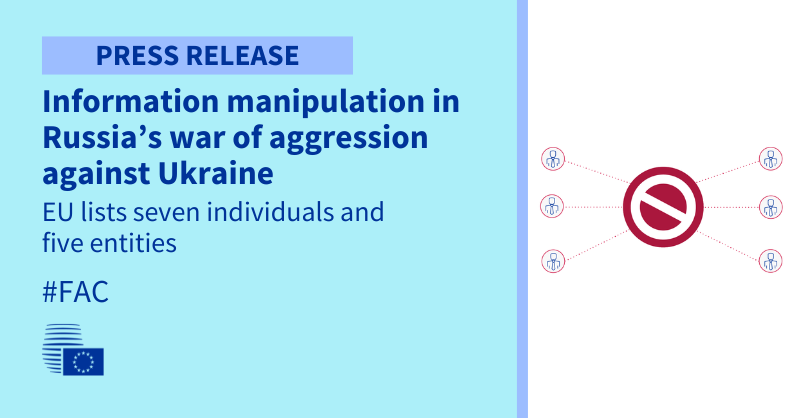 PRESS RELEASE

Information manipulation in Russia’s war of aggression against Ukraine

EU lists seven individuals and five entities

#FAC